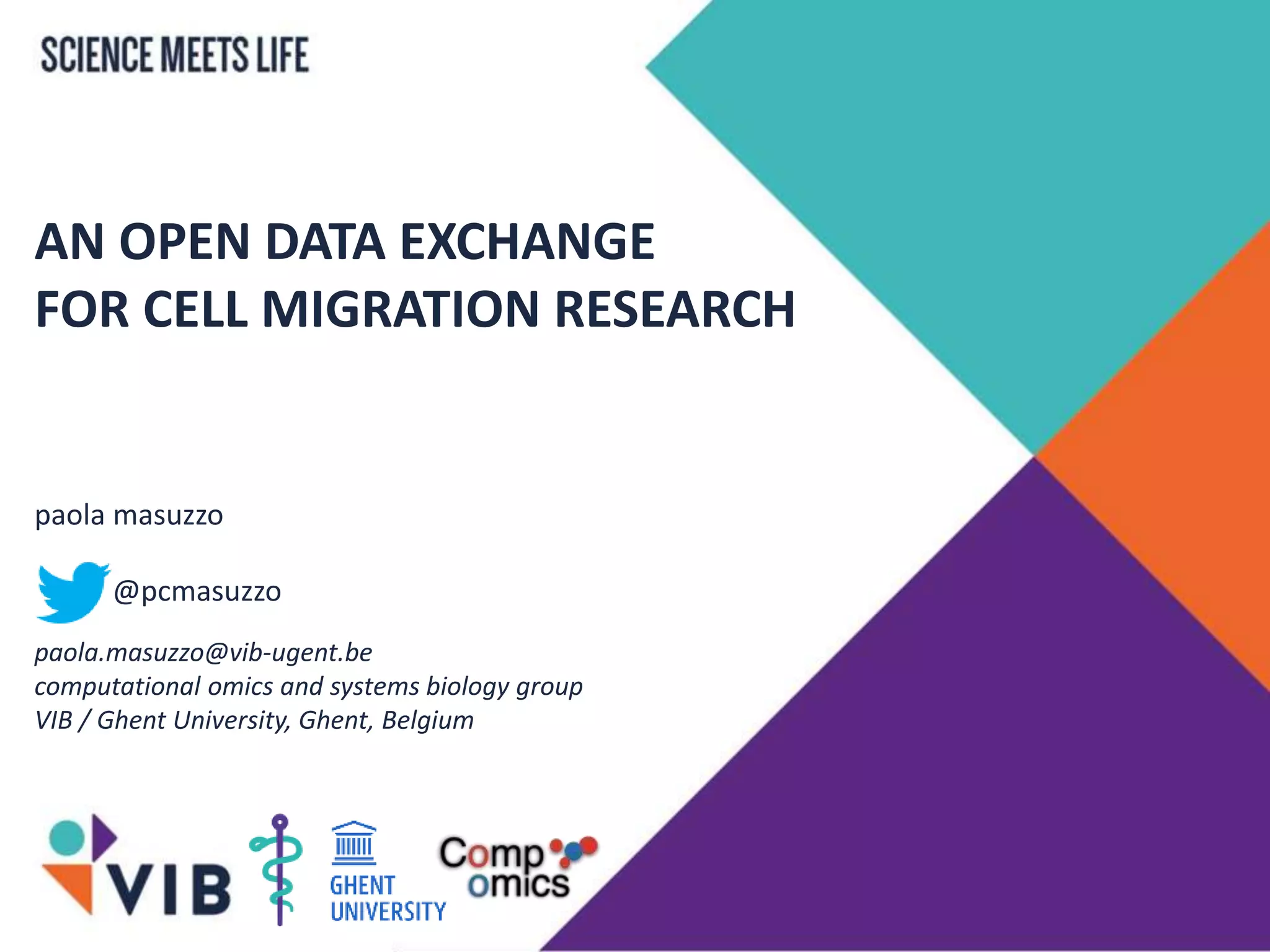 SCIENCE MEETS LIFE

AN OPEN DATA EXCHANGE
FOR CELL MIGRATION RESEARCH

paola masuzzo

@pcmasuzzo

paola.masuzzo@vib-ugent.be
computational omics and systems biology group
VIB / Ghent University, Ghent, Belgium

VIB

GHENT
UNIVERSITY

Comp
omics